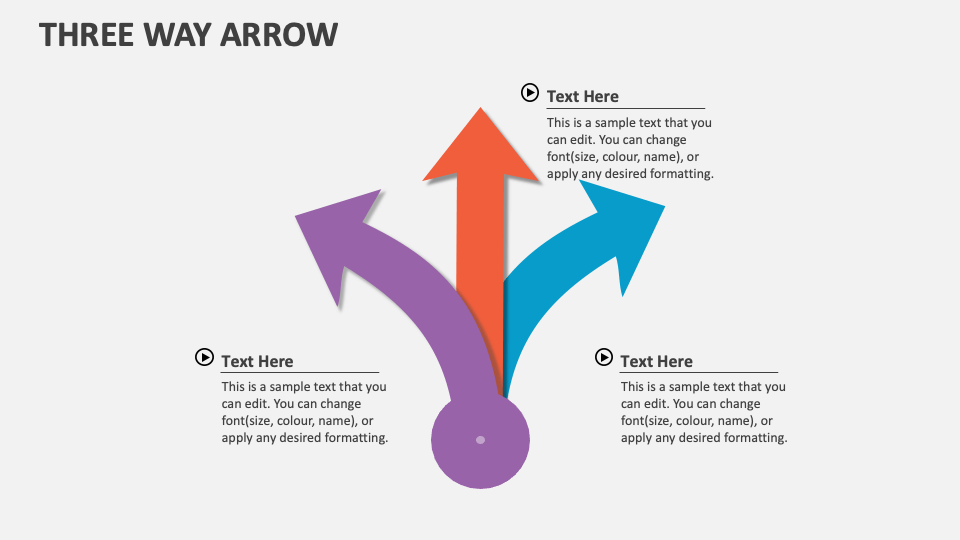 THREE WAY ARROW

Text Here

This is a sample text that you can edit. You can change font(size, colour, name), or apply any desired formatting.

Text Here

This is a sample text that you can edit. You can change font(size, colour, name), or apply any desired formatting.

Text Here

This is a sample text that you can edit. You can change font(size, colour, name), or apply any desired formatting.